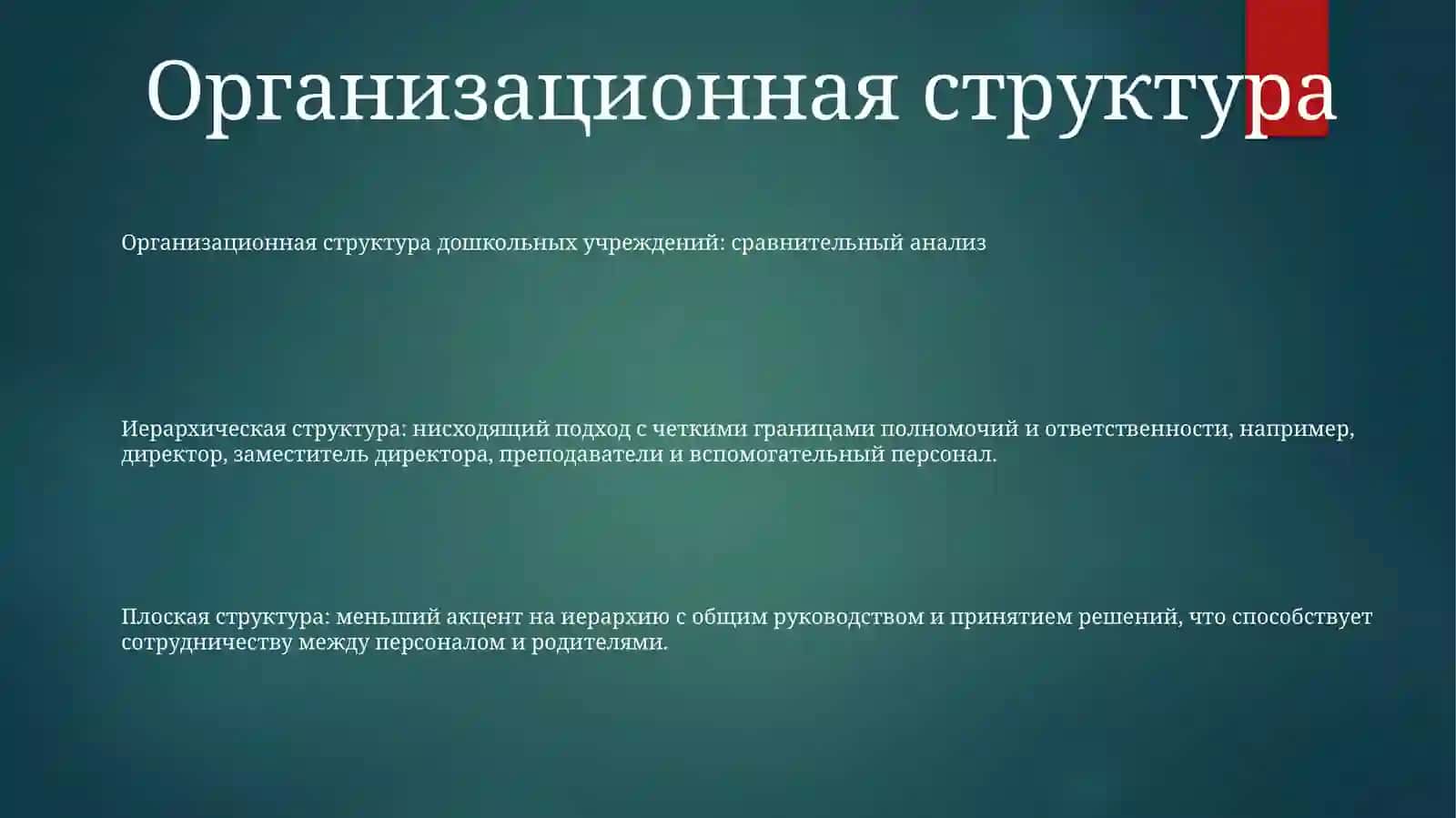 Организационная структура

Организационная структура дошкольных учреждений: сравнительный анализ

Иерархическая структура: нисходящий подход с четкими границами полномочий и ответственности, например, директор, заместитель директора, преподаватели и вспомогательный персонал.

Плоская структура: меньший акцент на иерархию с общим руководством и принятием решений, что способствует сотрудничеству между персоналом и родителями.